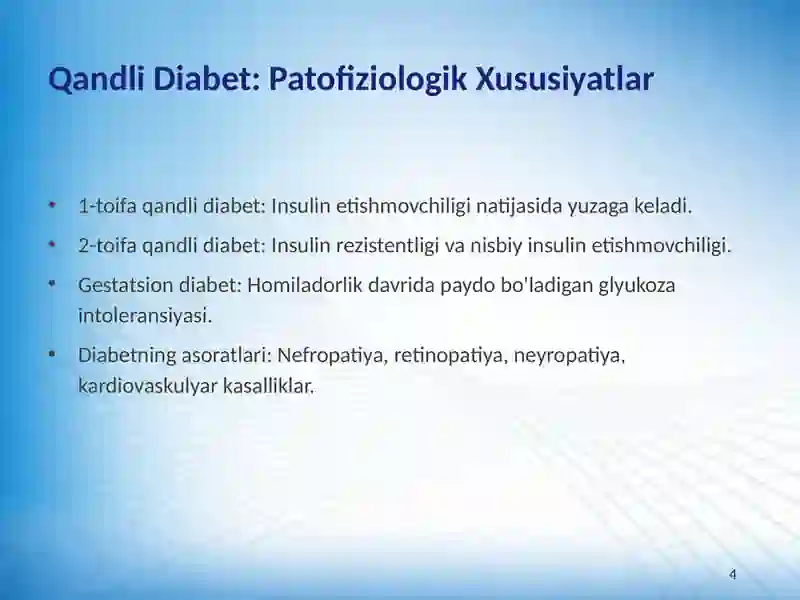 Qandli Diabet: Patofiziologik Xususiyatlar

• 1-toifa qandli diabet: Insulin etishmovchiligi natijasida yuzaga keladi.

• 2-toifa qandli diabet: Insulin rezistentligi va nisbiy insulin etishmovchiligi.

• Gestatsion diabet: Homiladorlik davrida paydo bo'ladigan glyukoza intoleransiyasi.

• Diabetning asoratlari: Nefropatiya, retinopatiya, neyropatiya, kardiovaskulyar kasalliklar.

4